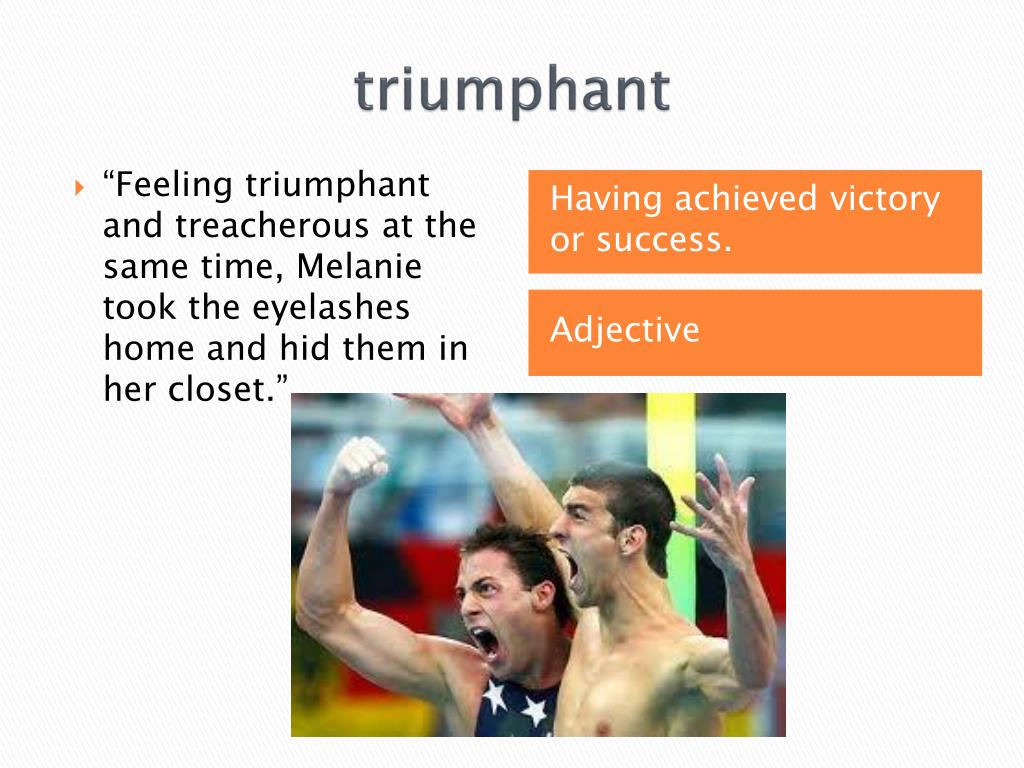 triumphant

“Feeling triumphant and treacherous at the same time, Melanie took the eyelashes home and hid them in her closet.”

Having achieved victory or success.

Adjective